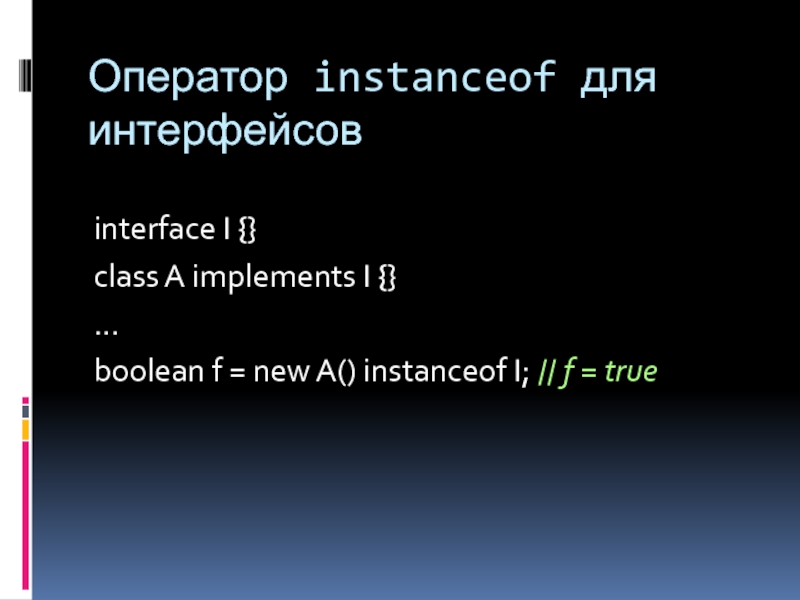 Оператор instanceof для интерфейсов

interface I {}
class A implements I {}
…
boolean f = new A() instanceof I; // f = true